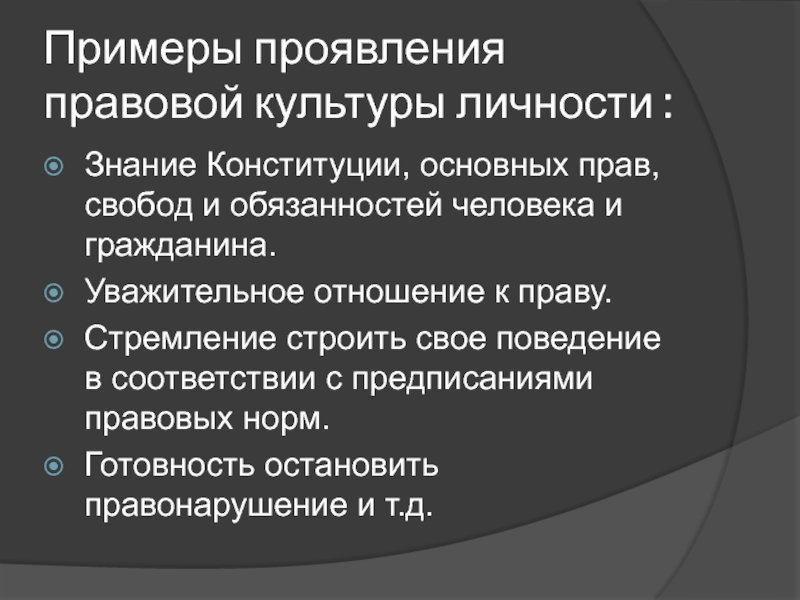 Примеры проявления правовой культуры личности :

Знание Конституции, основных прав, свобод и обязанностей человека и гражданина.

Уважительное отношение к праву.

Стремление строить свое поведение в соответствии с предписаниями правовых норм.

Готовность остановить правонарушение и т.д.